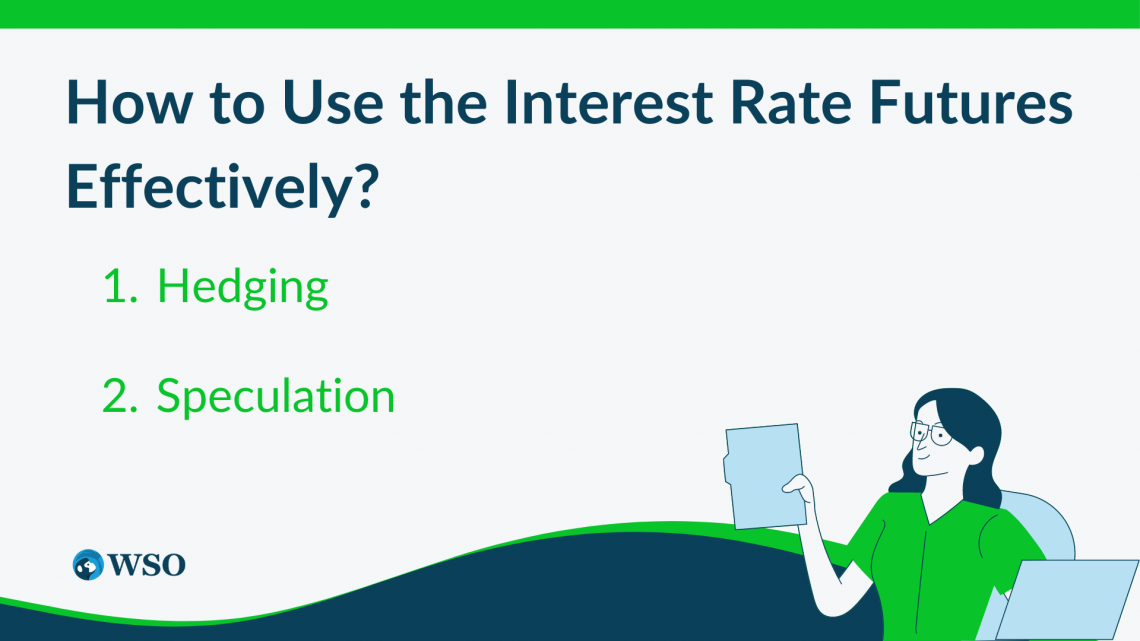 How to Use the Interest Rate Futures Effectively?

1. Hedging

2. Speculation

WSO